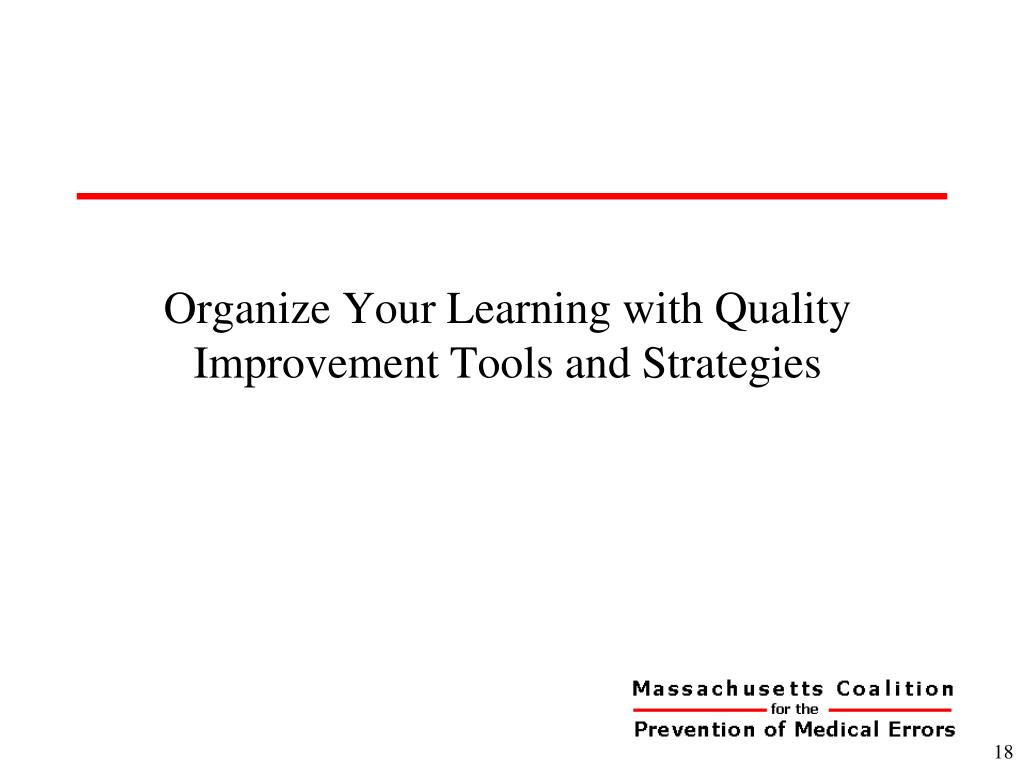 Organize Your Learning with Quality Improvement Tools and Strategies

Massachusetts Coalition
for the
Prevention of Medical Errors

18